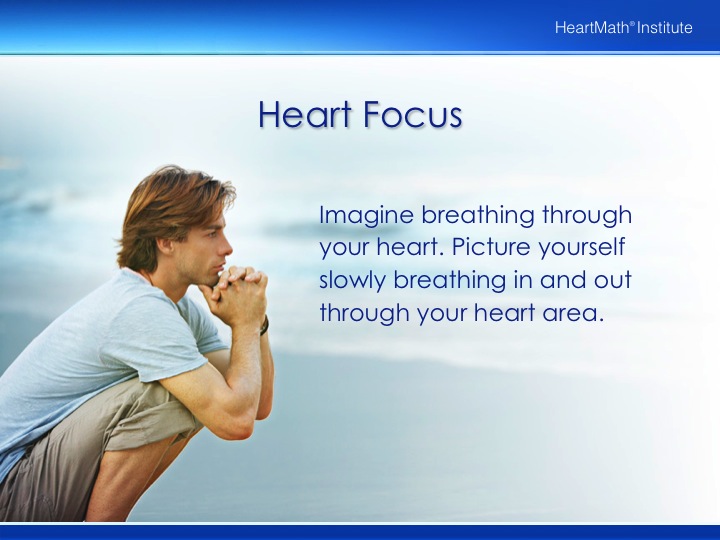 HeartMath® Institute

Heart Focus

Imagine breathing through your heart. Picture yourself slowly breathing in and out through your heart area.